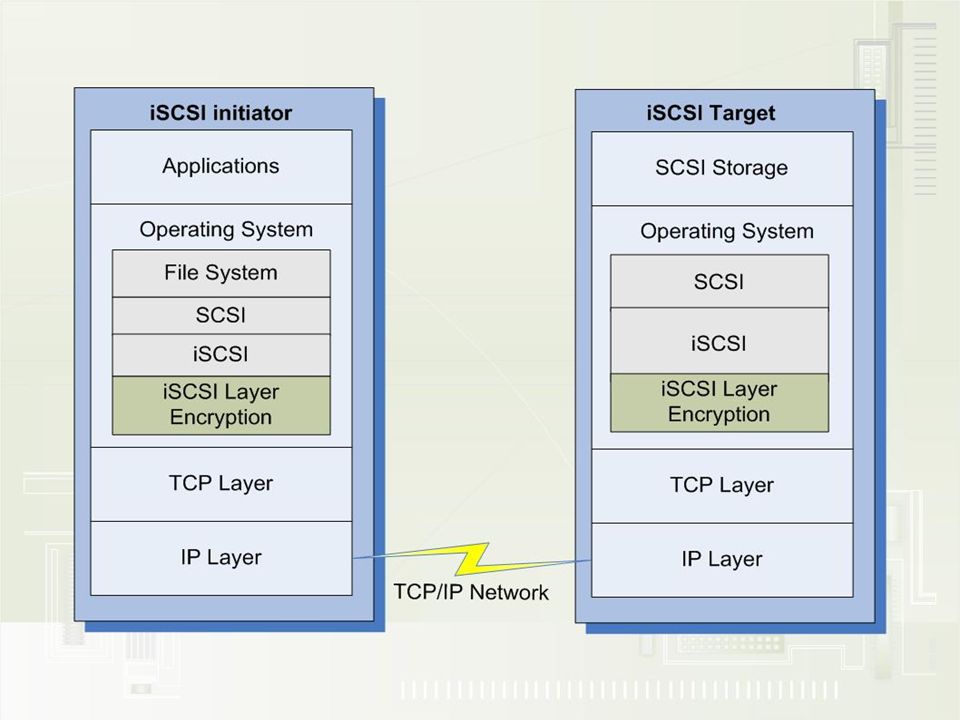 iSCSI initiator

Applications

Operating System

File System

SCSI

iSCSI

iSCSI Layer Encryption

TCP Layer

IP Layer

TCP/IP Network

iSCSI Target

SCSI Storage

Operating System

SCSI

iSCSI

iSCSI Layer Encryption

TCP Layer

IP Layer